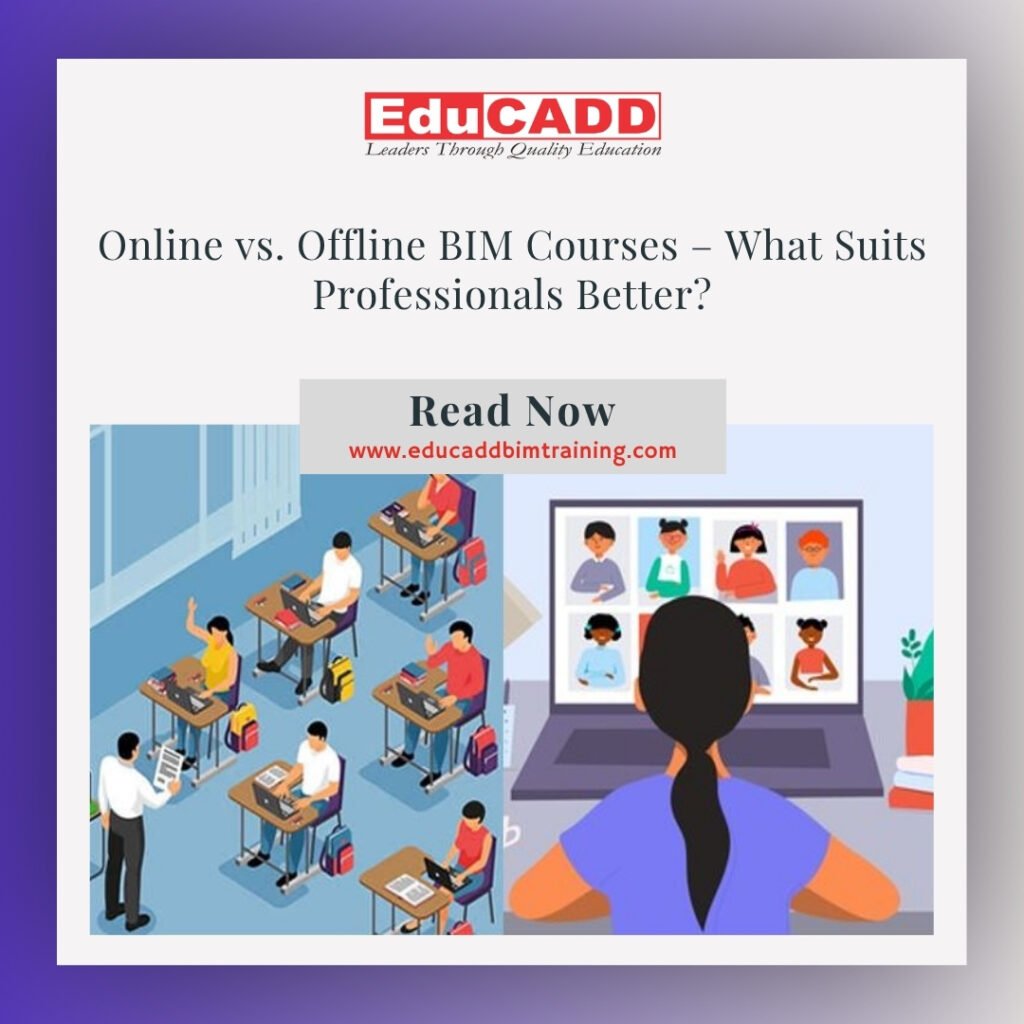 EduCADD
Leaders Through Quality Education

Online vs. Offline BIM Courses – What Suits Professionals Better?

Read Now
www.educaddbimtraining.com